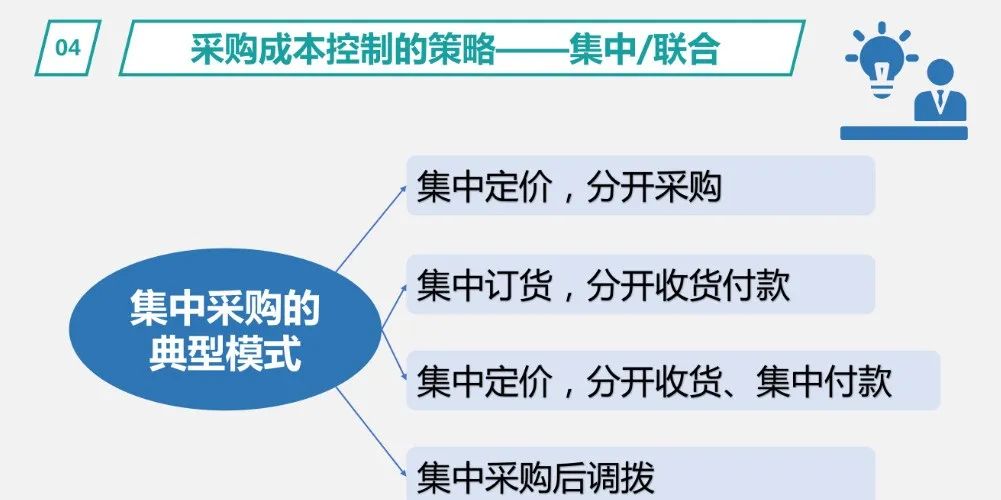 04

采购成本控制的策略——集中/联合

集中采购的典型模式

集中定价，分开采购

集中订货，分开收货付款

集中定价，分开收货、集中付款

集中采购后调拨